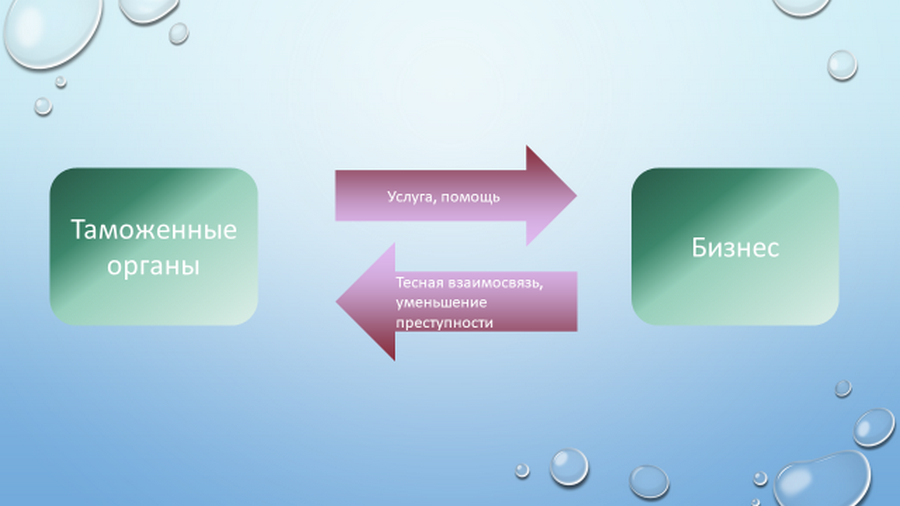 Таможенные органы

Услуга, помощь

Тесная взаимосвязь, уменьшение преступности

Бизнес